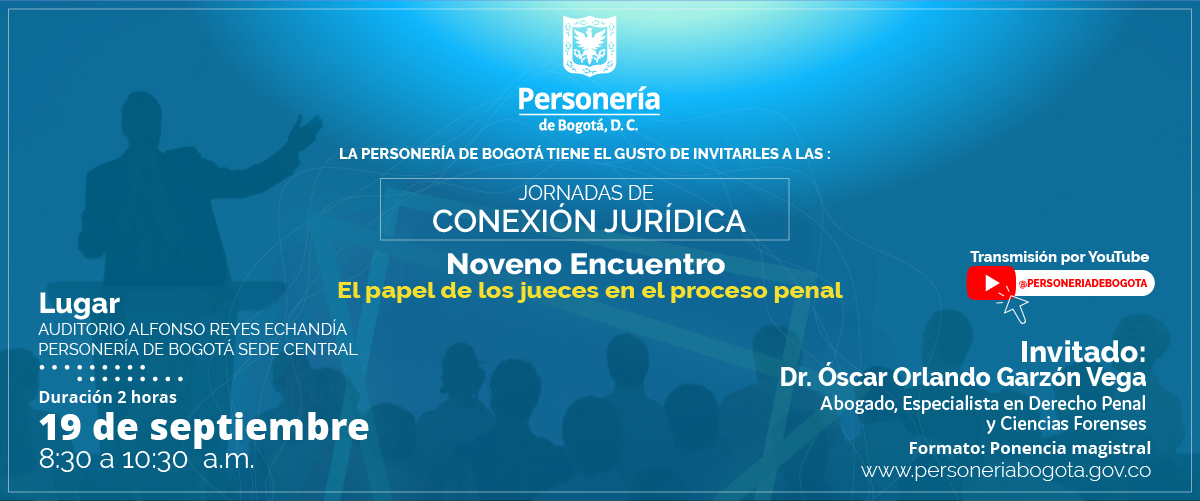 Personería
de Bogotá, D. C.

LA PERSONERÍA DE BOGOTÁ TIENE EL GUSTO DE INVITARLES A LAS :

JORNADAS DE
CONEXIÓN JURÍDICA

Noveno Encuentro
El papel de los jueces en el proceso penal

Transmisión por YouTube
@PERSONERIADEBOGOTA

Lugar
AUDITORIO ALFONSO REYES ECHANDÍA
PERSONERÍA DE BOGOTÁ SEDE CENTRAL

Duración 2 horas
19 de septiembre
8:30 a 10:30 a.m.

Invitado:
Dr. Óscar Orlando Garzón Vega
Abogado, Especialista en Derecho Penal y Ciencias Forenses
Formato: Ponencia magistral
www.personeriabogota.gov.co